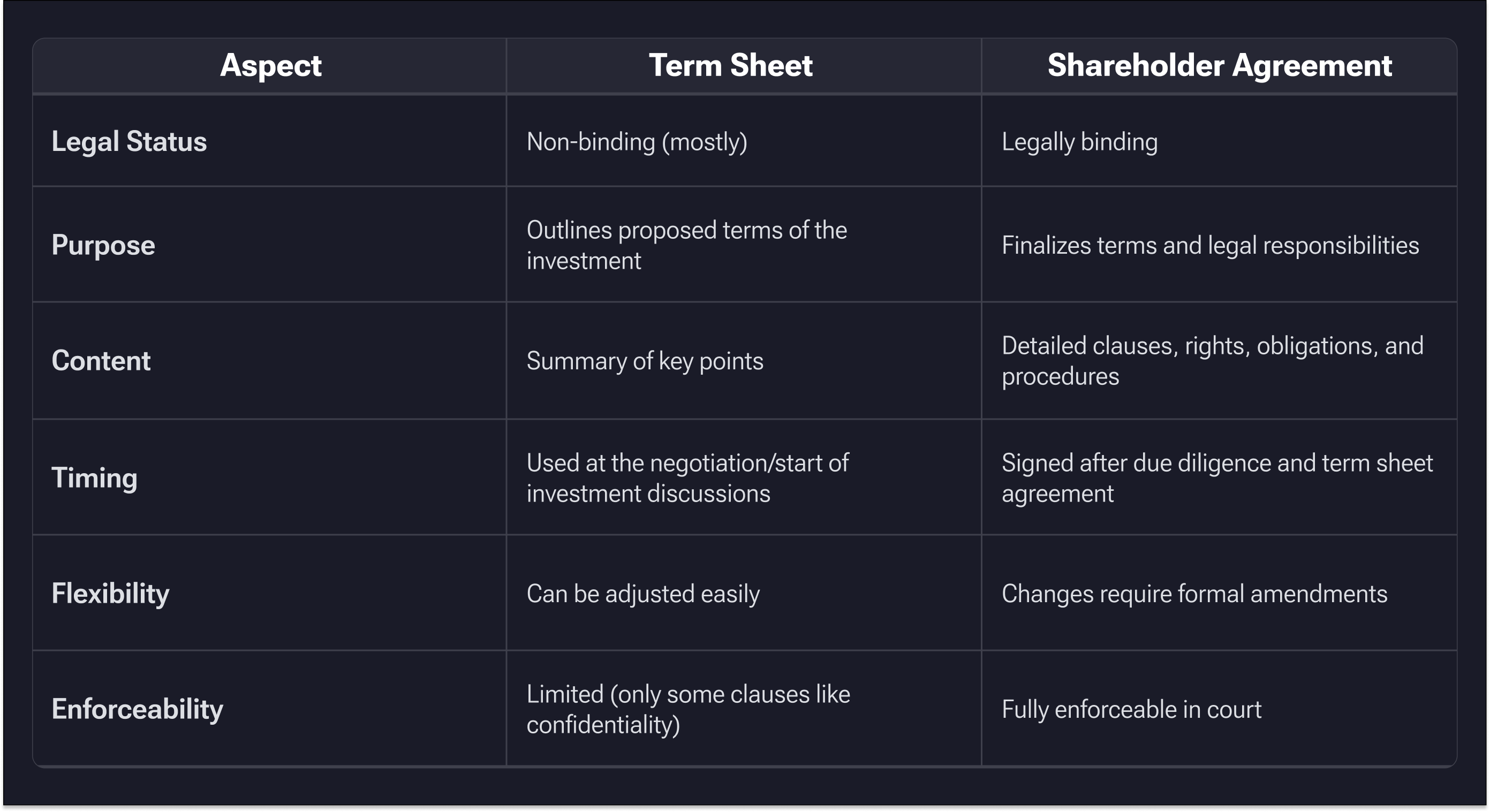 | Aspect | Term Sheet | Shareholder Agreement |
|---|---|---|
| Legal Status | Non-binding (mostly) | Legally binding |
| Purpose | Outlines proposed terms of the investment | Finalizes terms and legal responsibilities |
| Content | Summary of key points | Detailed clauses, rights, obligations, and procedures |
| Timing | Used at the negotiation/start of investment discussions | Signed after due diligence and term sheet agreement |
| Flexibility | Can be adjusted easily | Changes require formal amendments |
| Enforceability | Limited (only some clauses like confidentiality) | Fully enforceable in court |